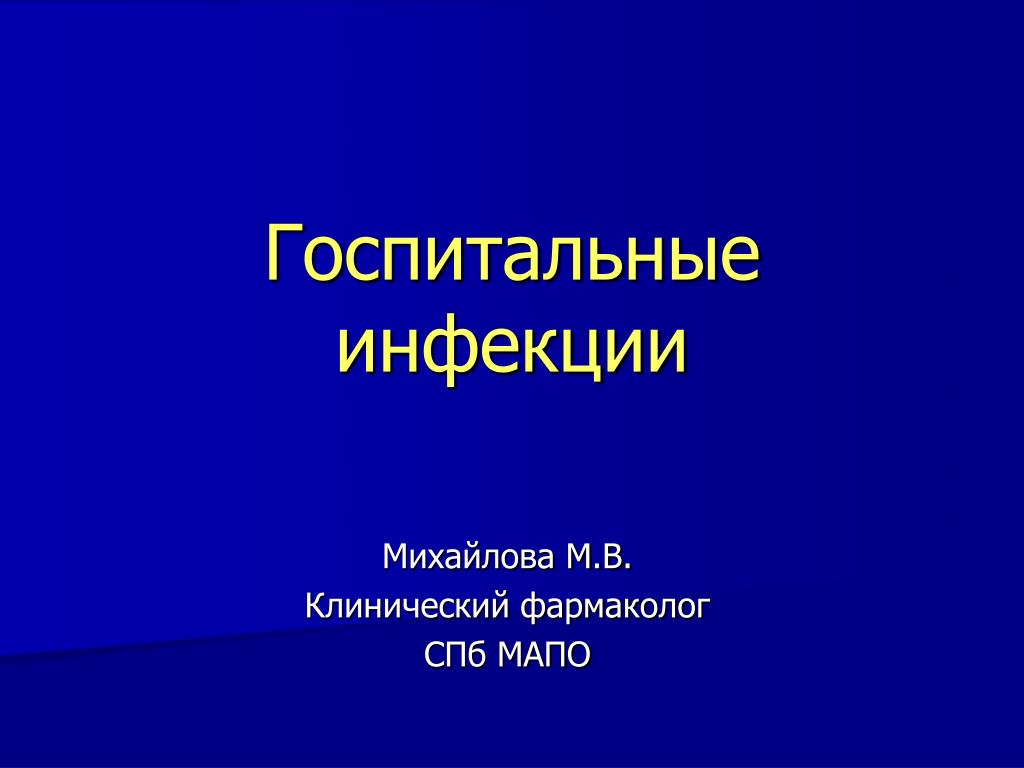 Госпитальные инфекции

Михайлова М.В.
Клинический фармаколог
СПб МАПО